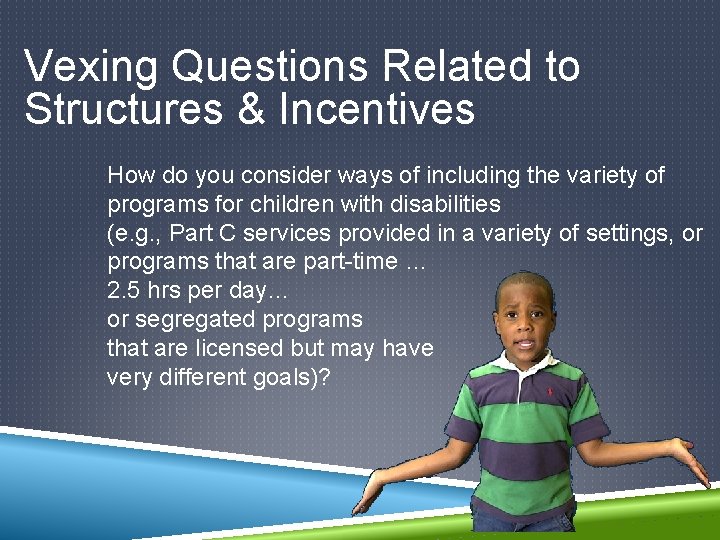 Vexing Questions Related to Structures & Incentives

How do you consider ways of including the variety of programs for children with disabilities
(e.g., Part C services provided in a variety of settings, or programs that are part-time …
2.5 hrs per day…
or segregated programs
that are licensed but may have
very different goals)?